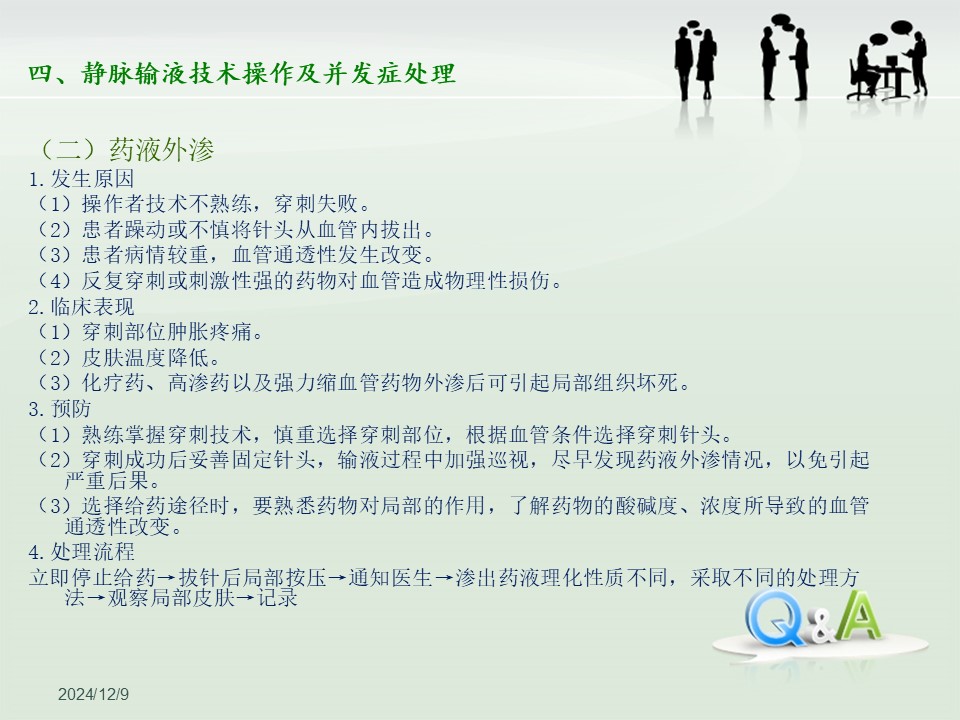 四、静脉输液技术操作及并发症处理

（二）药液外渗

1. 发生原因
（1）操作者技术不熟练，穿刺失败。
（2）患者躁动或不慎将针头从血管内拔出。
（3）患者病情较重，血管通透性发生改变。
（4）反复穿刺或刺激性强的药物对血管造成物理性损伤。

2. 临床表现
（1）穿刺部位肿胀疼痛。
（2）皮肤温度降低。
（3）化疗药、高渗药以及强力缩血管药物外渗后可引起局部组织坏死。

3. 预防
（1）熟练掌握穿刺技术，慎重选择穿刺部位，根据血管条件选择穿刺针头。
（2）穿刺成功后妥善固定针头，输液过程中加强巡视，尽早发现药液外渗情况，以免引起严重后果。
（3）选择给药途径时，要熟悉药物对局部的作用，了解药物的酸碱度、浓度所导致的血管通透性改变。

4. 处理流程
立即停止给药→拔针后局部按压→通知医生→渗出药液理化性质不同，采取不同的处理方法→观察局部皮肤→记录

Q&A

2024/12/9